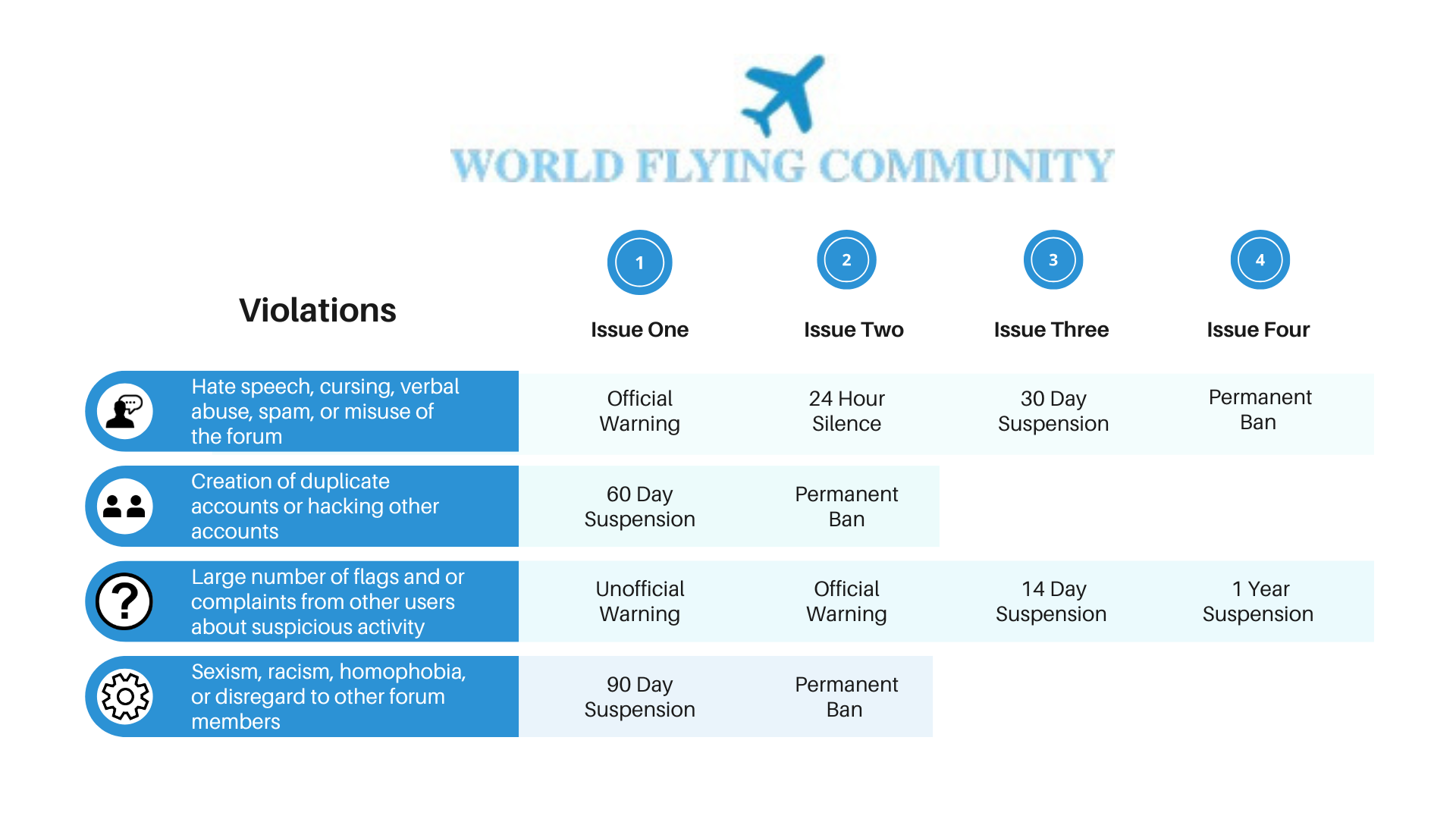 WORLD FLYING COMMUNITY

| Violations | 1 Issue One | 2 Issue Two | 3 Issue Three | 4 Issue Four |
|---|---|---|---|---|
| Hate speech, cursing, verbal abuse, spam, or misuse of the forum | Official Warning | 24 Hour Silence | 30 Day Suspension | Permanent Ban |
| Creation of duplicate accounts or hacking other accounts | 60 Day Suspension | Permanent Ban | | |
| Large number of flags and or complaints from other users about suspicious activity | Unofficial Warning | Official Warning | 14 Day Suspension | 1 Year Suspension |
| Sexism, racism, homophobia, or disregard to other forum members | 90 Day Suspension | Permanent Ban | | |